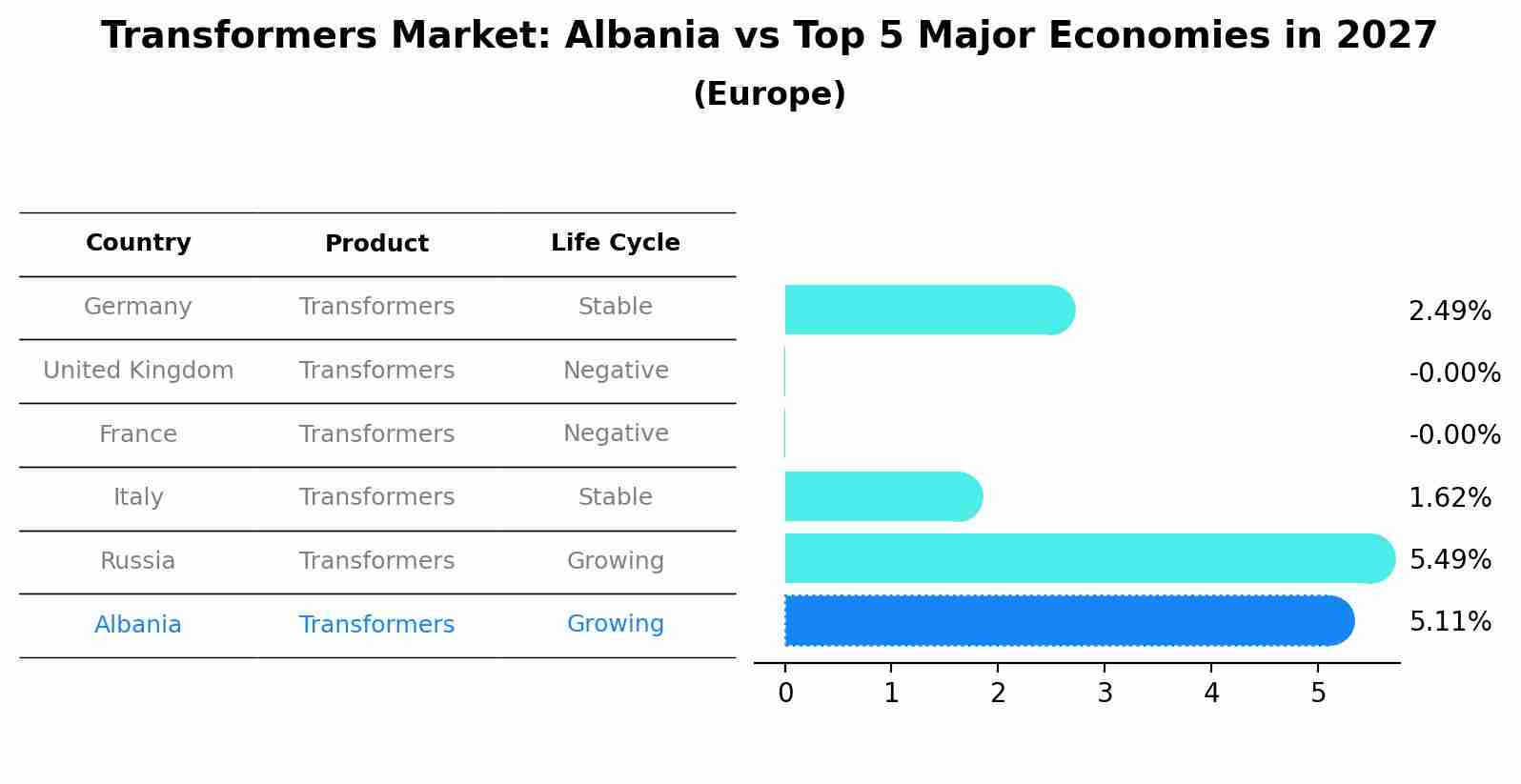 Transformers Market: Albania vs Top 5 Major Economies in 2027
(Europe)

| Country | Product | Life Cycle |
|---|---|---|
| Germany | Transformers | Stable |
| United Kingdom | Transformers | Negative |
| France | Transformers | Negative |
| Italy | Transformers | Stable |
| Russia | Transformers | Growing |
| Albania | Transformers | Growing |

2.49%
-0.00%
-0.00%
1.62%
5.49%
5.11%

0 1 2 3 4 5